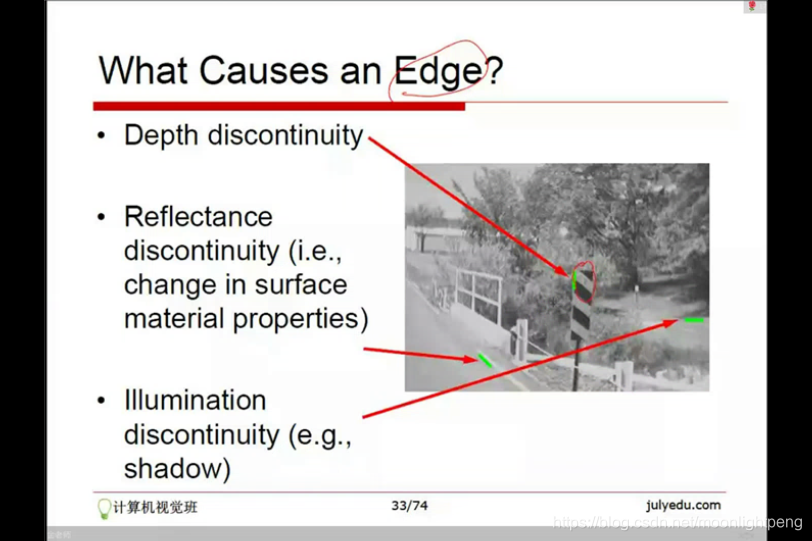 What Causes an Edge?

• Depth discontinuity

• Reflectance discontinuity (i.e., change in surface material properties)

• Illumination discontinuity (e.g., shadow)

计算机视觉班

33/74

julyedu.com

https://blog.csdn.net/moonlightpeng